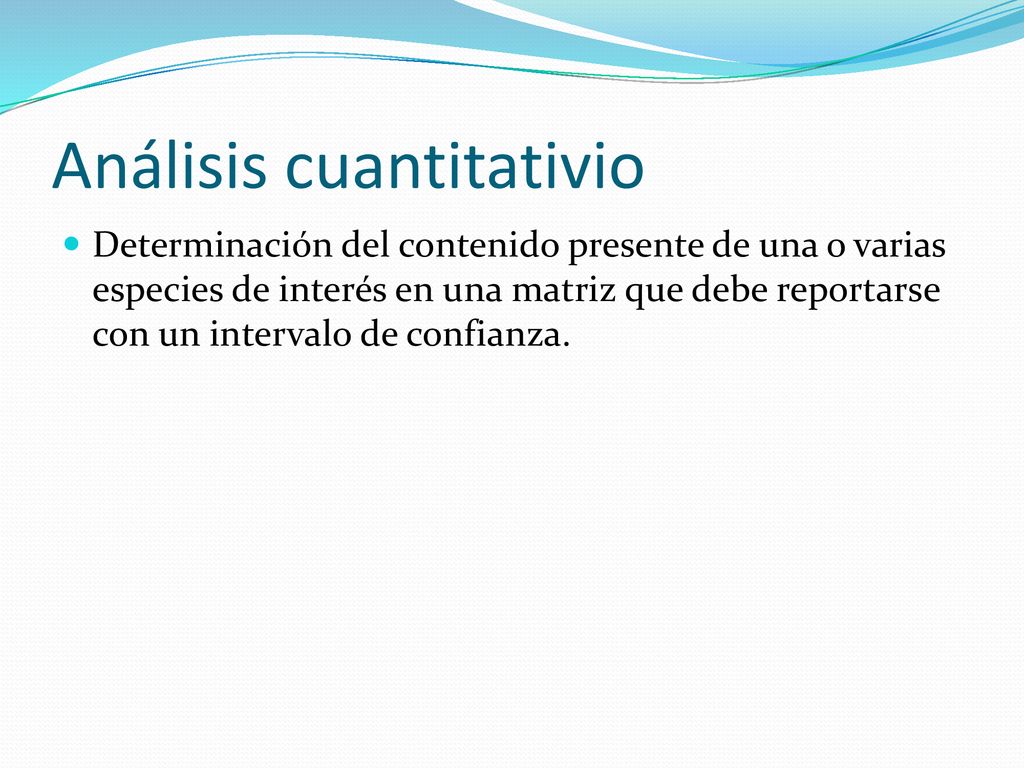 Análisis cuantitativio

Determinación del contenido presente de una o varias especies de interés en una matriz que debe reportarse con un intervalo de confianza.